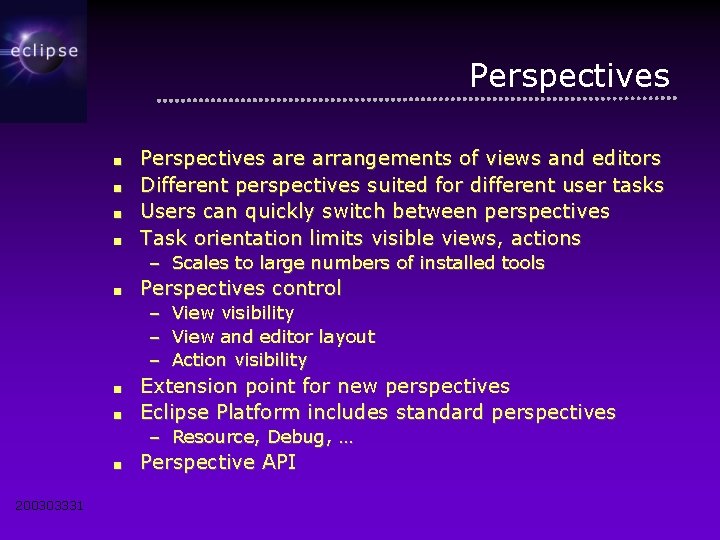 eclipse

Perspectives

- Perspectives are arrangements of views and editors
- Different perspectives suited for different user tasks
- Users can quickly switch between perspectives
- Task orientation limits visible views, actions
  – Scales to large numbers of installed tools
- Perspectives control
  – View visibility
  – View and editor layout
  – Action visibility
- Extension point for new perspectives
- Eclipse Platform includes standard perspectives
  – Resource, Debug, …
- Perspective API

200303331